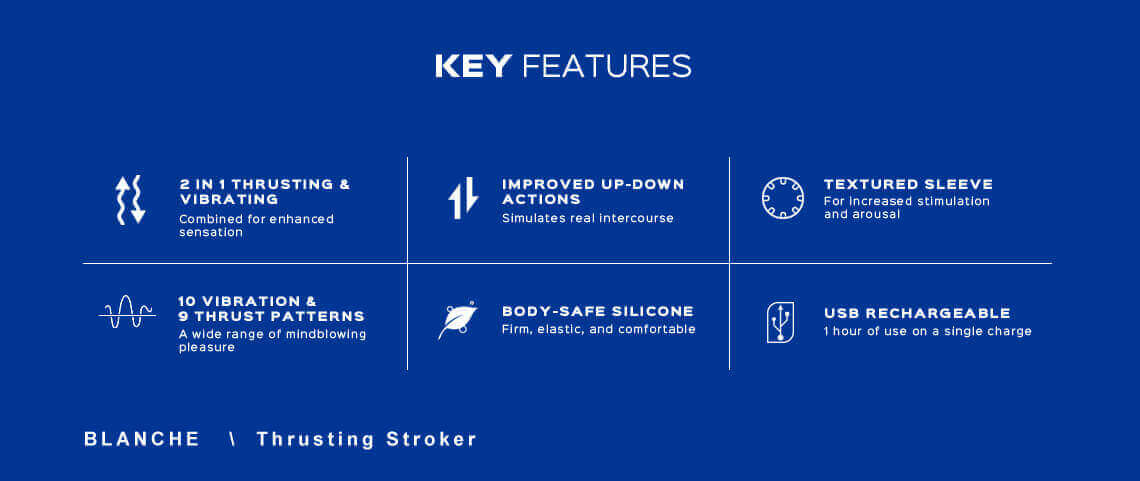 KEY FEATURES

2 IN 1 THRUSTING & VIBRATING
Combined for enhanced sensation

IMPROVED UP-DOWN ACTIONS
Simulates real intercourse

TEXTURED SLEEVE
For increased stimulation and arousal

10 VIBRATION & 9 THRUST PATTERNS
A wide range of mindblowing pleasure

BODY-SAFE SILICONE
Firm, elastic, and comfortable

USB RECHARGEABLE
1 hour of use on a single charge

BLANCHE \ Thrusting Stroker